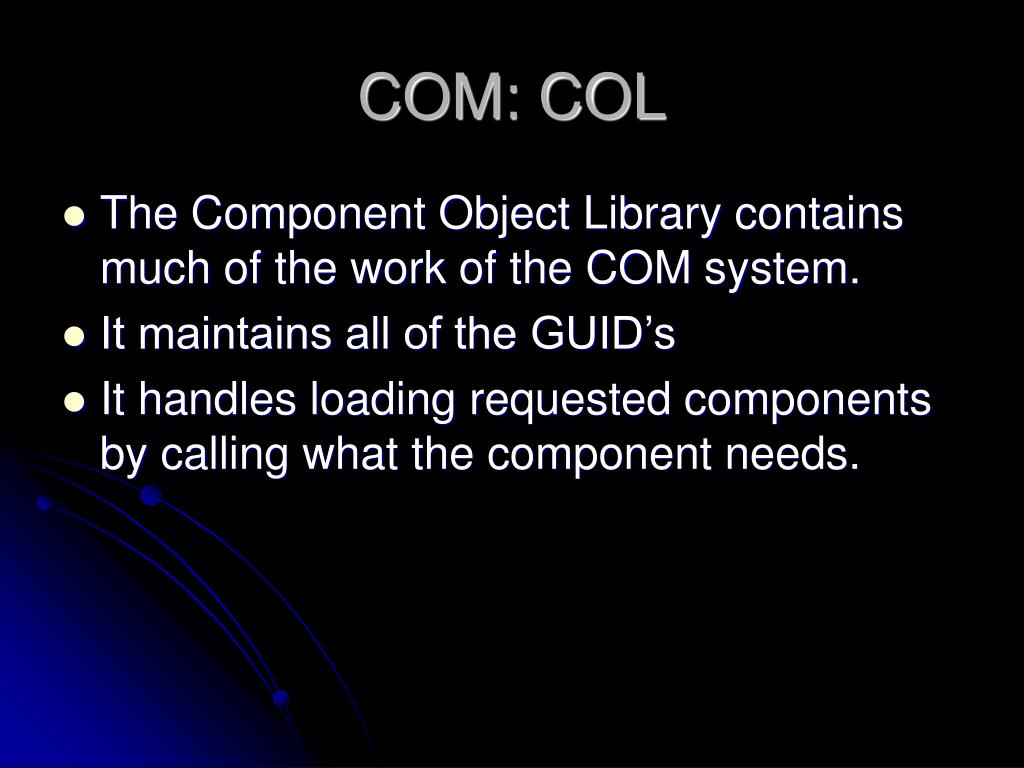 COM: COL

- The Component Object Library contains much of the work of the COM system.
- It maintains all of the GUID’s
- It handles loading requested components by calling what the component needs.